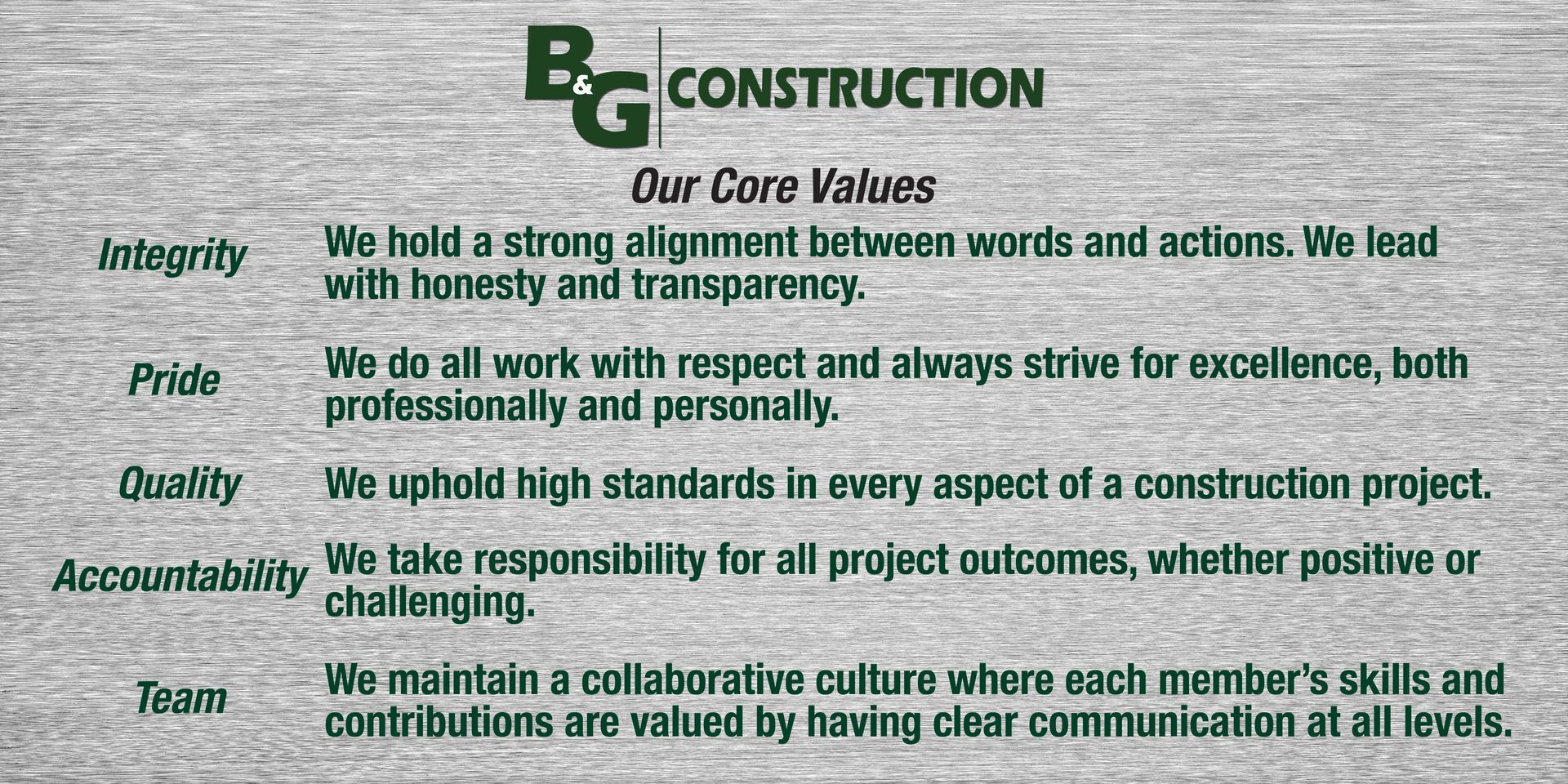 B&G CONSTRUCTION

Our Core Values

Integrity We hold a strong alignment between words and actions. We lead with honesty and transparency.

Pride We do all work with respect and always strive for excellence, both professionally and personally.

Quality We uphold high standards in every aspect of a construction project.

Accountability We take responsibility for all project outcomes, whether positive or challenging.

Team We maintain a collaborative culture where each member's skills and contributions are valued by having clear communication at all levels.